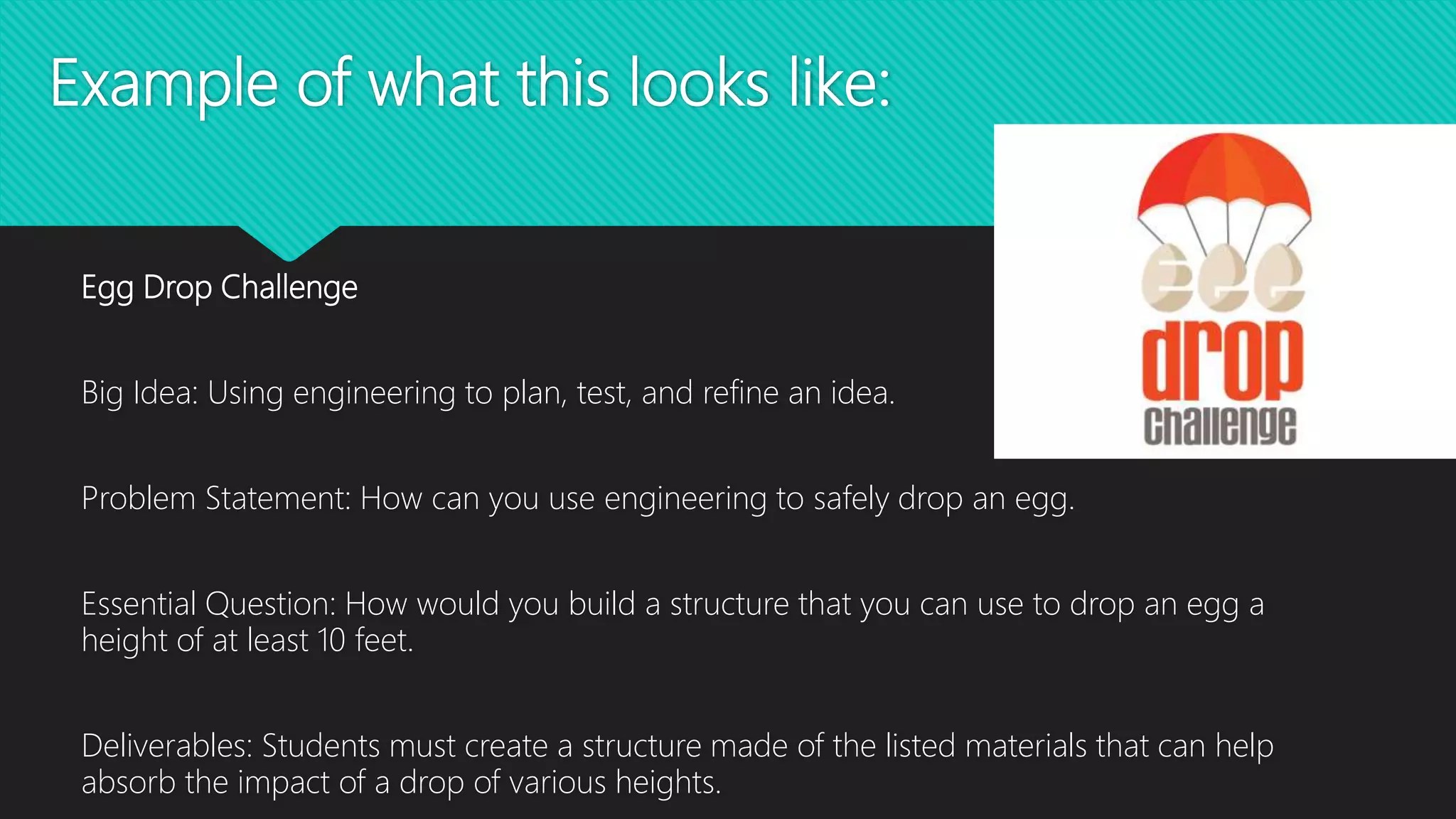 Example of what this looks like:

egg drop challenge

Egg Drop Challenge

Big Idea: Using engineering to plan, test, and refine an idea.

Problem Statement: How can you use engineering to safely drop an egg.

Essential Question: How would you build a structure that you can use to drop an egg a height of at least 10 feet.

Deliverables: Students must create a structure made of the listed materials that can help absorb the impact of a drop of various heights.